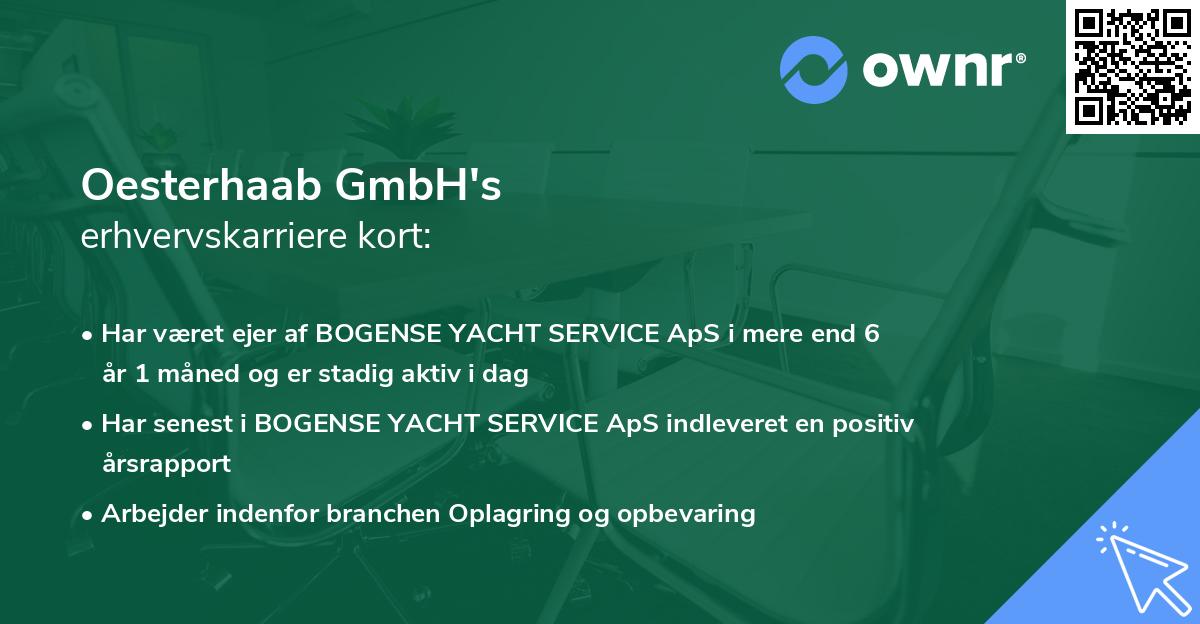 ownr®

Oesterhaab GmbH's
erhvervskarriere kort:

• Har været ejer af BOGENSE YACHT SERVICE ApS i mere end 6 år 1 måned og er stadig aktiv i dag

• Har senest i BOGENSE YACHT SERVICE ApS indleveret en positiv årsrapport

• Arbejder indenfor branchen Oplagring og opbevaring